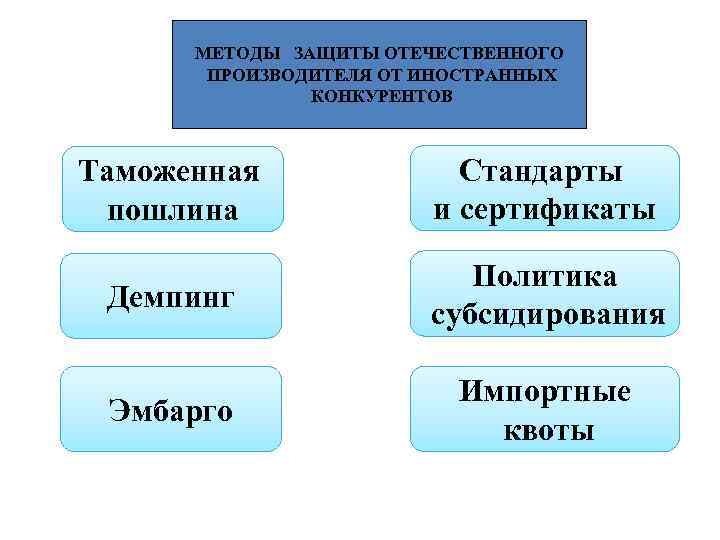 МЕТОДЫ ЗАЩИТЫ ОТЕЧЕСТВЕННОГО ПРОИЗВОДИТЕЛЯ ОТ ИНОСТРАННЫХ КОНКУРЕНТОВ

Таможенная пошлина

Демпинг

Эмбарго

Стандарты и сертификаты

Политика субсидирования

Импортные квоты